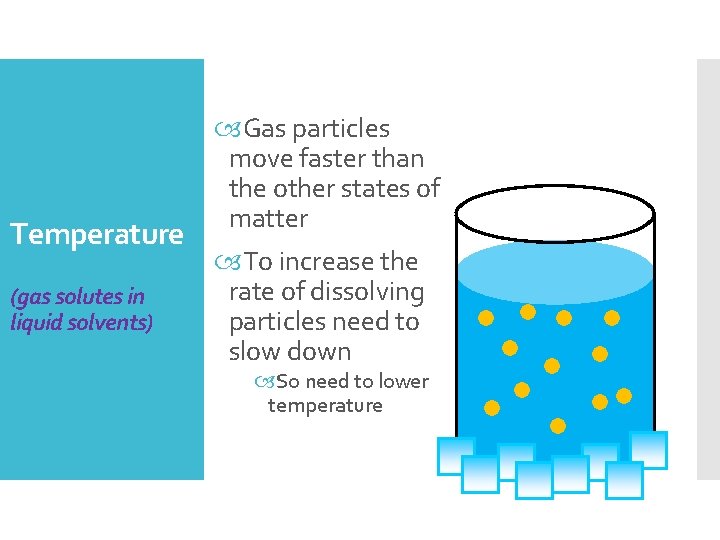 Temperature

(gas solutes in liquid solvents)

Gas particles move faster than the other states of matter

To increase the rate of dissolving particles need to slow down

So need to lower temperature